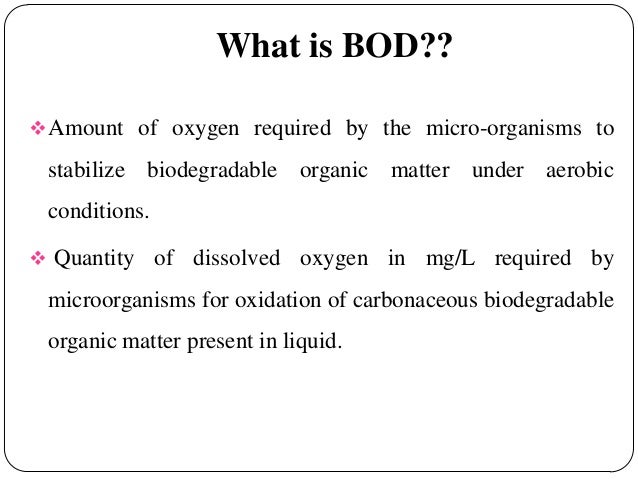 What is BOD??

❖ Amount of oxygen required by the micro-organisms to stabilize biodegradable organic matter under aerobic conditions.

❖ Quantity of dissolved oxygen in mg/L required by microorganisms for oxidation of carbonaceous biodegradable organic matter present in liquid.